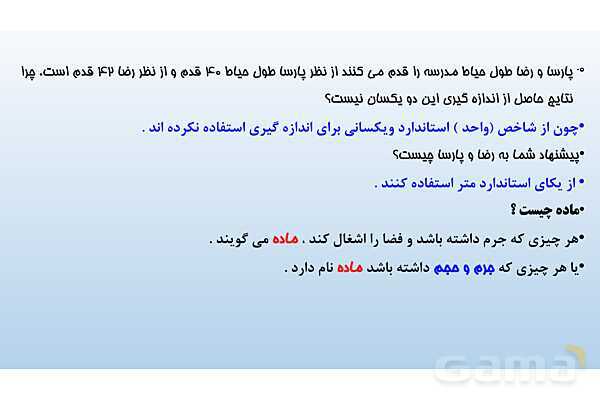 • پارسا و رضا طول حیاط مدرسه را قدم می کنند از نظر پارسا طول حیاط ۴۰ قدم و از نظر رضا ۴۲ قدم است. چرا نتایج حاصل از اندازه گیری این دو یکسان نیست؟

•چون از شاخص (واحد ) استاندارد ویکسانی برای اندازه گیری استفاده نکرده اند .

•پیشنهاد شما به رضا و پارسا چیست؟

• از یکای استاندارد متر استفاده کنند .

•ماده چیست ؟

•هر چیزی که جرم داشته باشد و فضا را اشغال کند . ماده می گویند .

•یا هر چیزی که جرم و حجم داشته باشد ماده نام دارد .

Gama